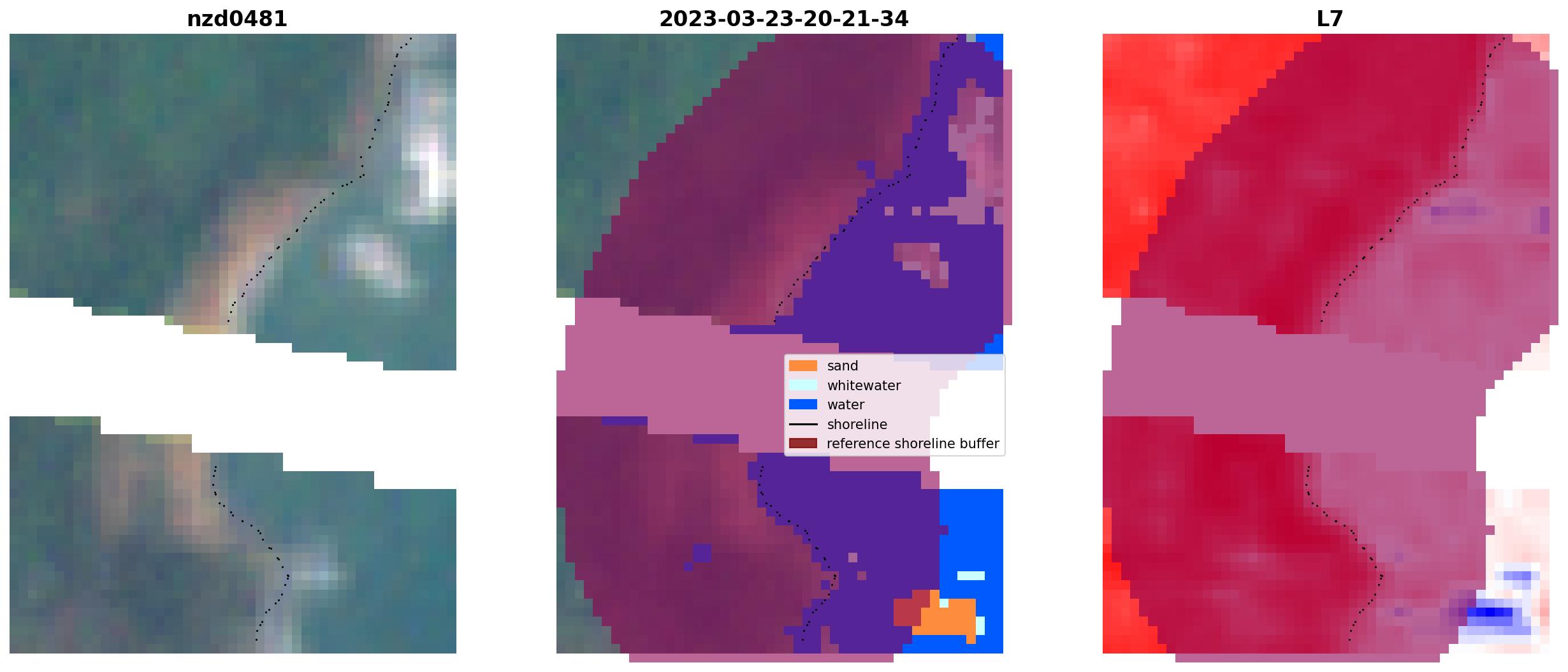 nzd0481

2023-03-23-20-21-34

L7

sand
whitewater
water
shoreline
reference shoreline buffer